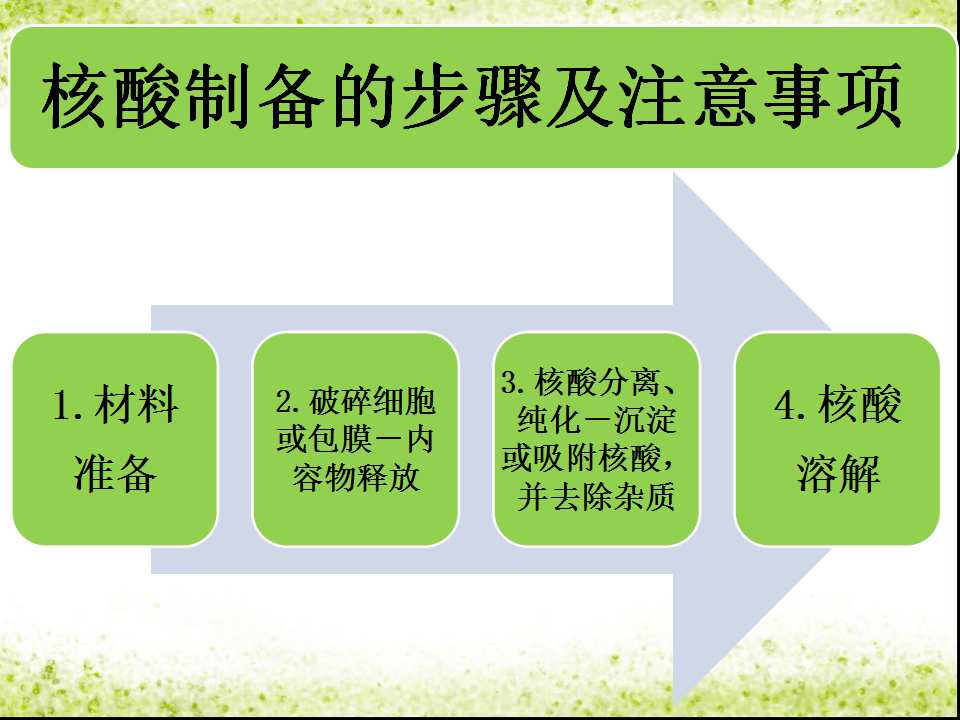 核酸制备的步骤及注意事项

1. 材料准备

2. 破碎细胞或包膜－内容物释放

3. 核酸分离、纯化－沉淀或吸附核酸，并去除杂质

4. 核酸溶解